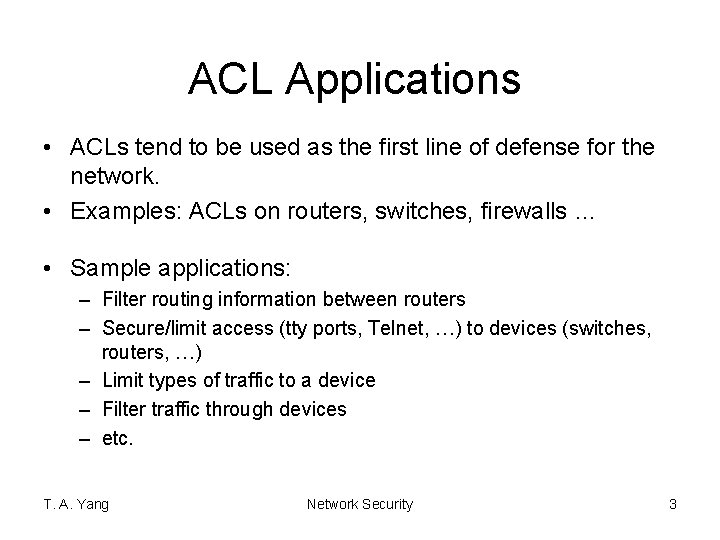 ACL Applications

• ACLs tend to be used as the first line of defense for the network.
• Examples: ACLs on routers, switches, firewalls …

• Sample applications:
– Filter routing information between routers
– Secure/limit access (tty ports, Telnet, …) to devices (switches, routers, …)
– Limit types of traffic to a device
– Filter traffic through devices
– etc.

T. A. Yang
Network Security
3